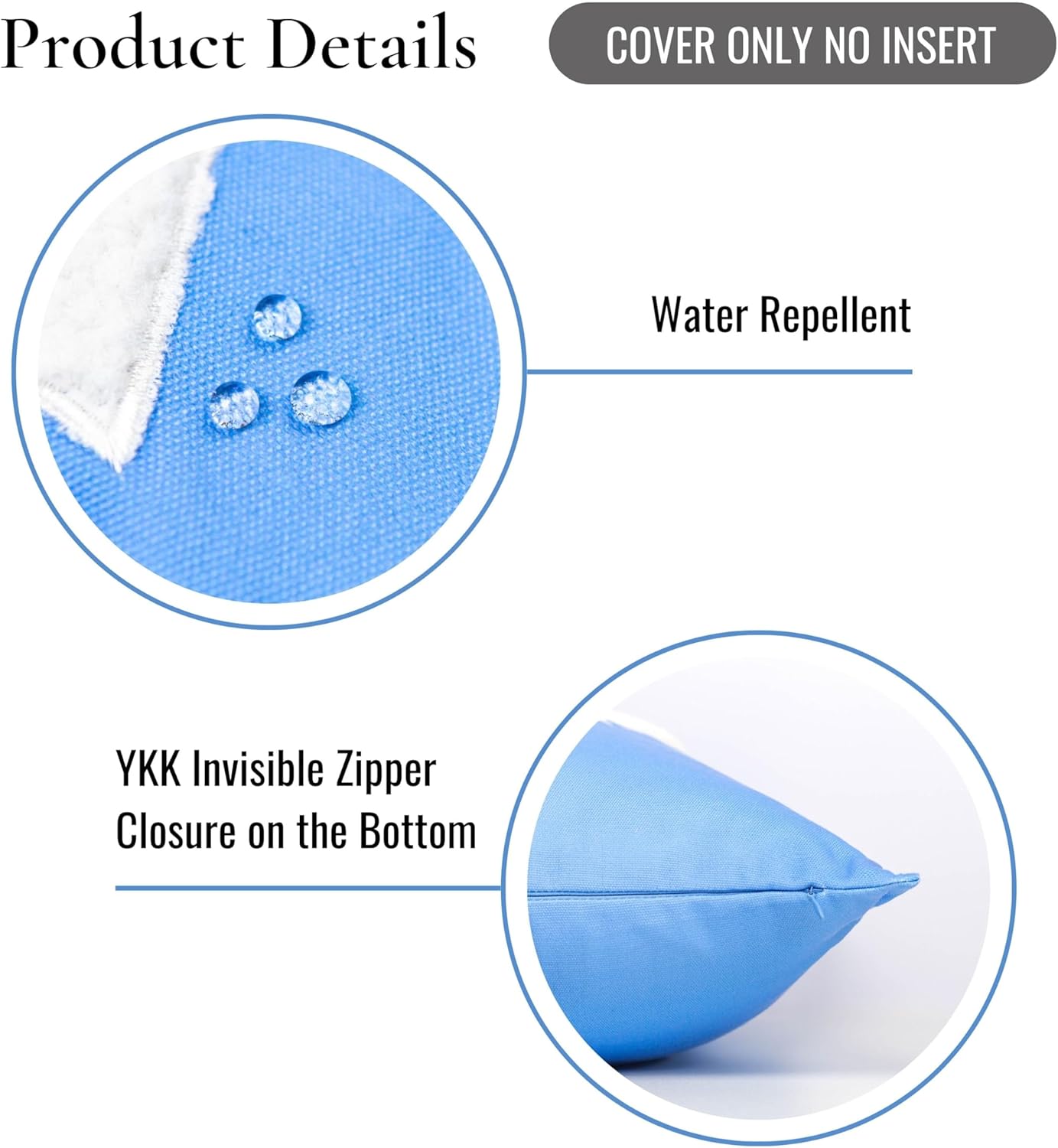 Product Details

COVER ONLY NO INSERT

Water Repellent

YKK Invisible Zipper
Closure on the Bottom